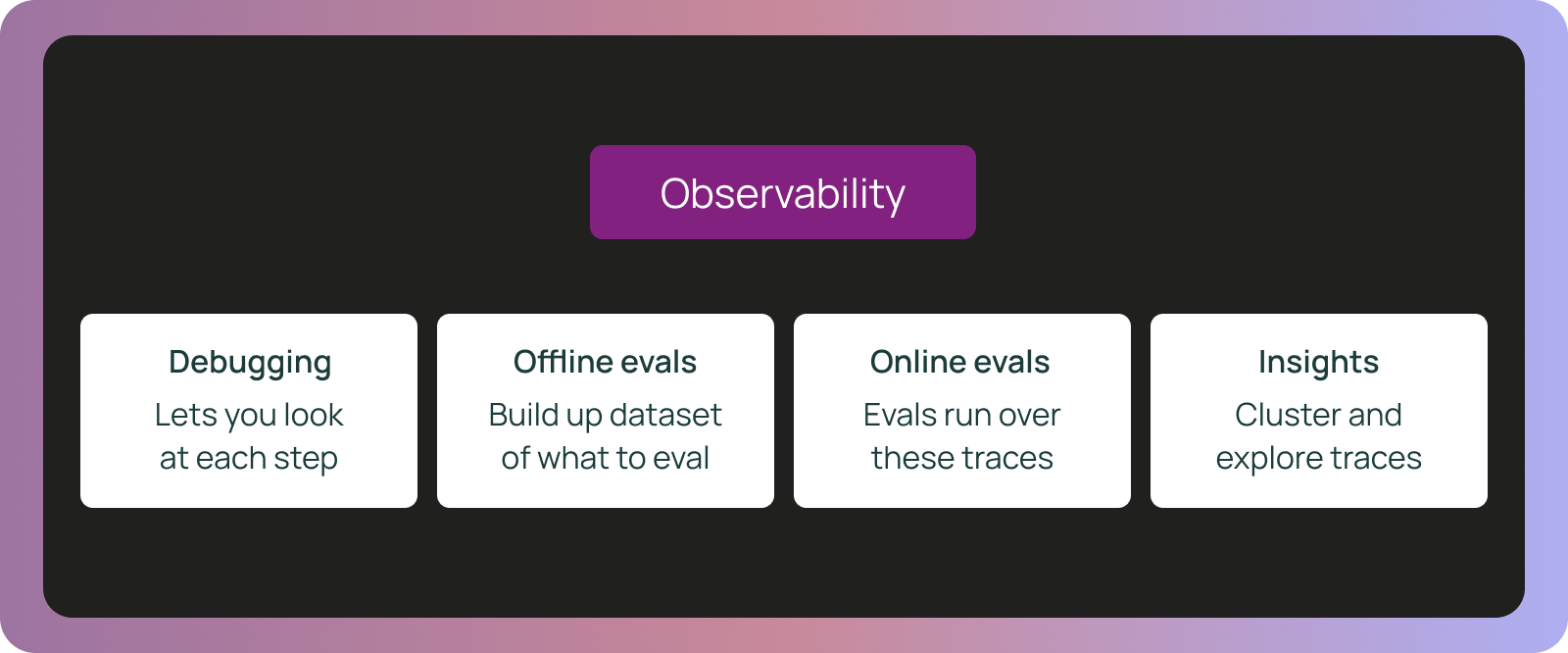 Observability

Debugging
Lets you look at each step

Offline evals
Build up dataset of what to eval

Online evals
Evals run over these traces

Insights
Cluster and explore traces